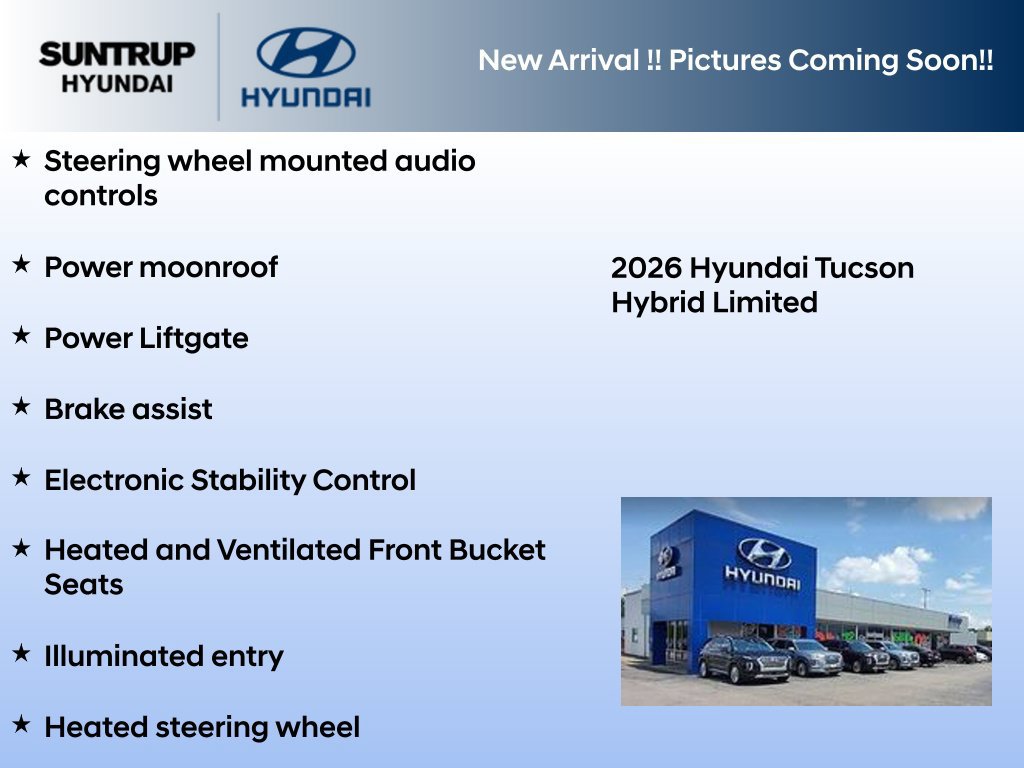 SUNTRUP
HYUNDAI

HYUNDAI

New Arrival !! Pictures Coming Soon!!

★ Steering wheel mounted audio controls

★ Power moonroof

★ Power Liftgate

★ Brake assist

★ Electronic Stability Control

★ Heated and Ventilated Front Bucket Seats

★ Illuminated entry

★ Heated steering wheel

2026 Hyundai Tucson Hybrid Limited

HYUNDAI